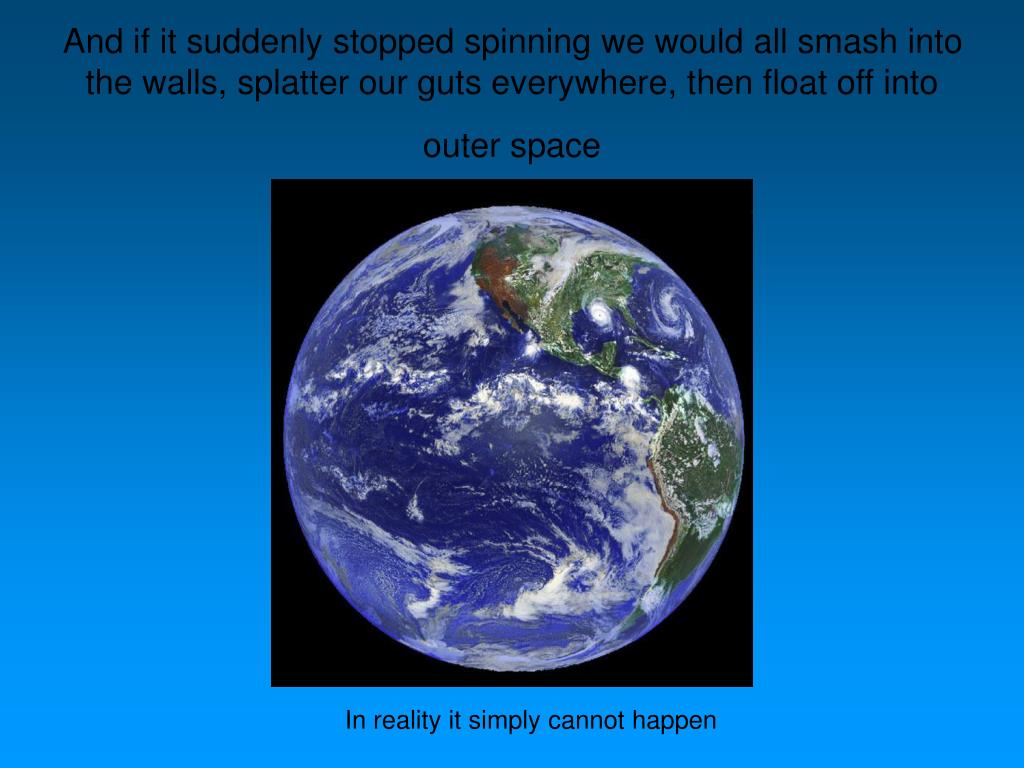 And if it suddenly stopped spinning we would all smash into the walls, splatter our guts everywhere, then float off into outer space

In reality it simply cannot happen